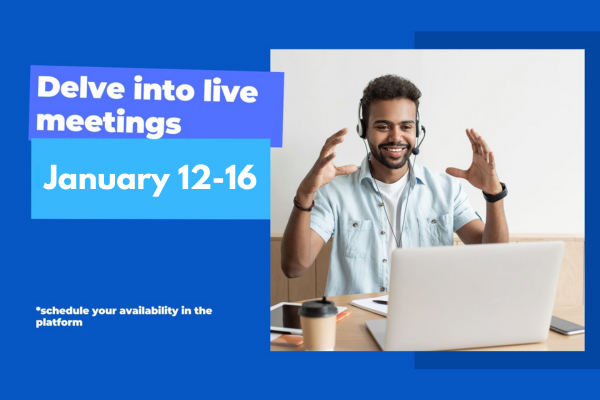 Delve into live meetings

January 12-16

*schedule your availability in the platform